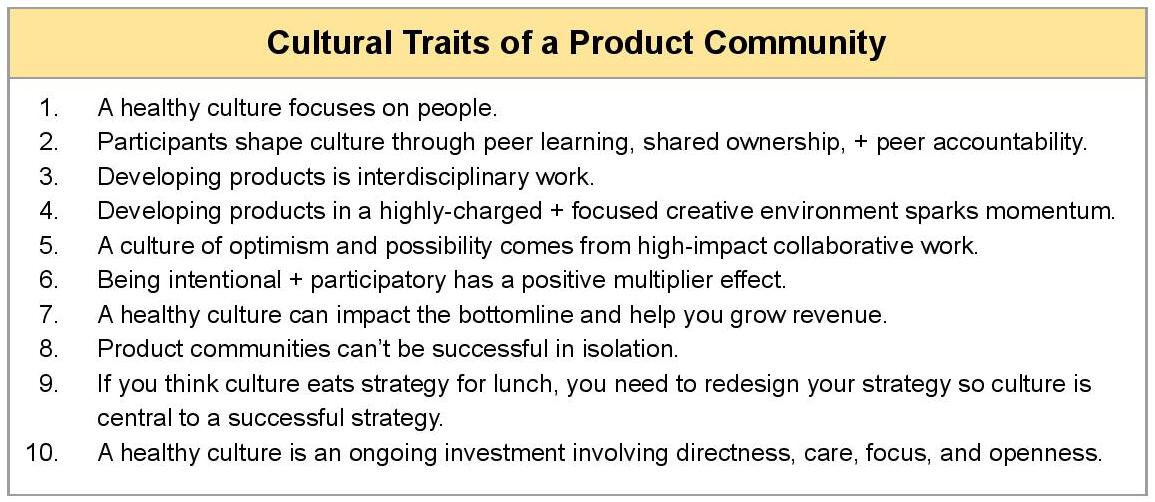 Cultural Traits of a Product Community

1. A healthy culture focuses on people.
2. Participants shape culture through peer learning, shared ownership, + peer accountability.
3. Developing products is interdisciplinary work.
4. Developing products in a highly-charged + focused creative environment sparks momentum.
5. A culture of optimism and possibility comes from high-impact collaborative work.
6. Being intentional + participatory has a positive multiplier effect.
7. A healthy culture can impact the bottomline and help you grow revenue.
8. Product communities can't be successful in isolation.
9. If you think culture eats strategy for lunch, you need to redesign your strategy so culture is central to a successful strategy.
10. A healthy culture is an ongoing investment involving directness, care, focus, and openness.